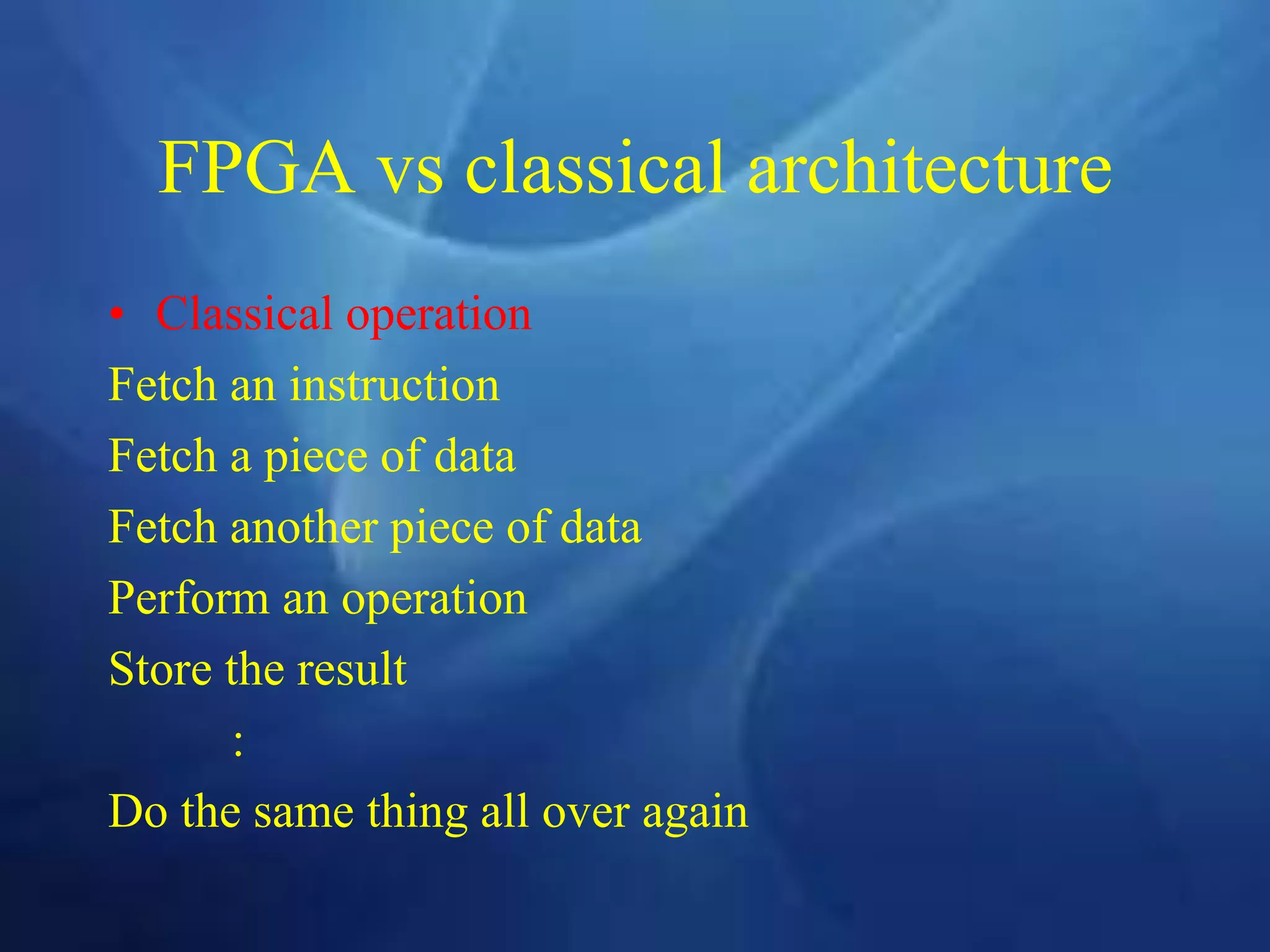 FPGA vs classical architecture

• Classical operation

Fetch an instruction

Fetch a piece of data

Fetch another piece of data

Perform an operation

Store the result

:

Do the same thing all over again